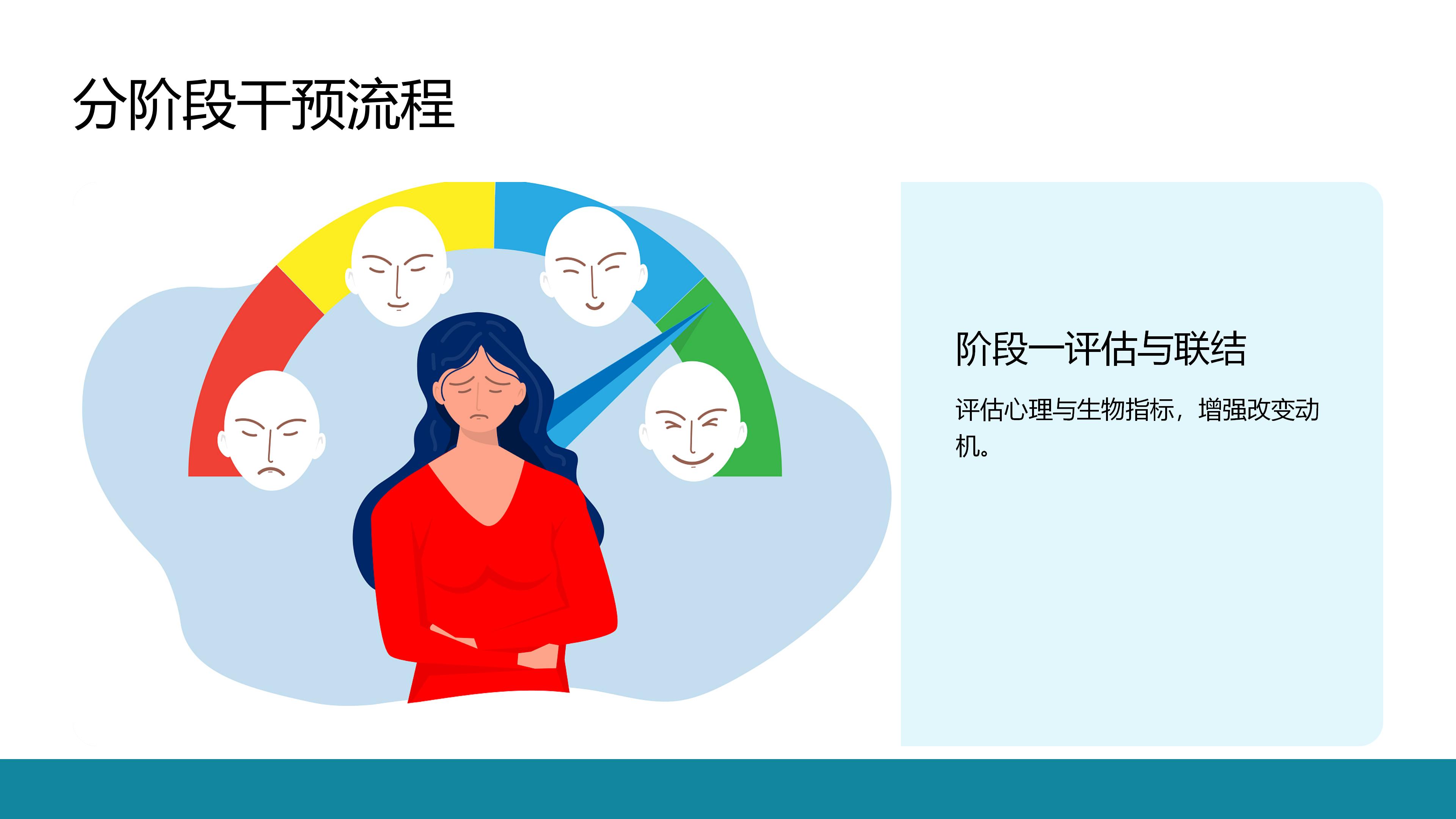 分阶段干预流程

阶段一评估与联结

评估心理与生物指标，增强改变动机。